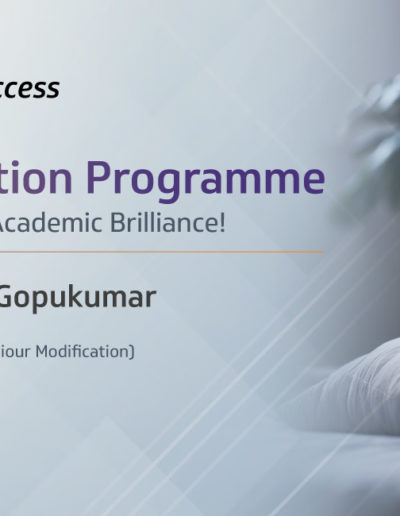 ccess

tion Programme

Academic Brilliance!

Gopukumar

iour Modification)